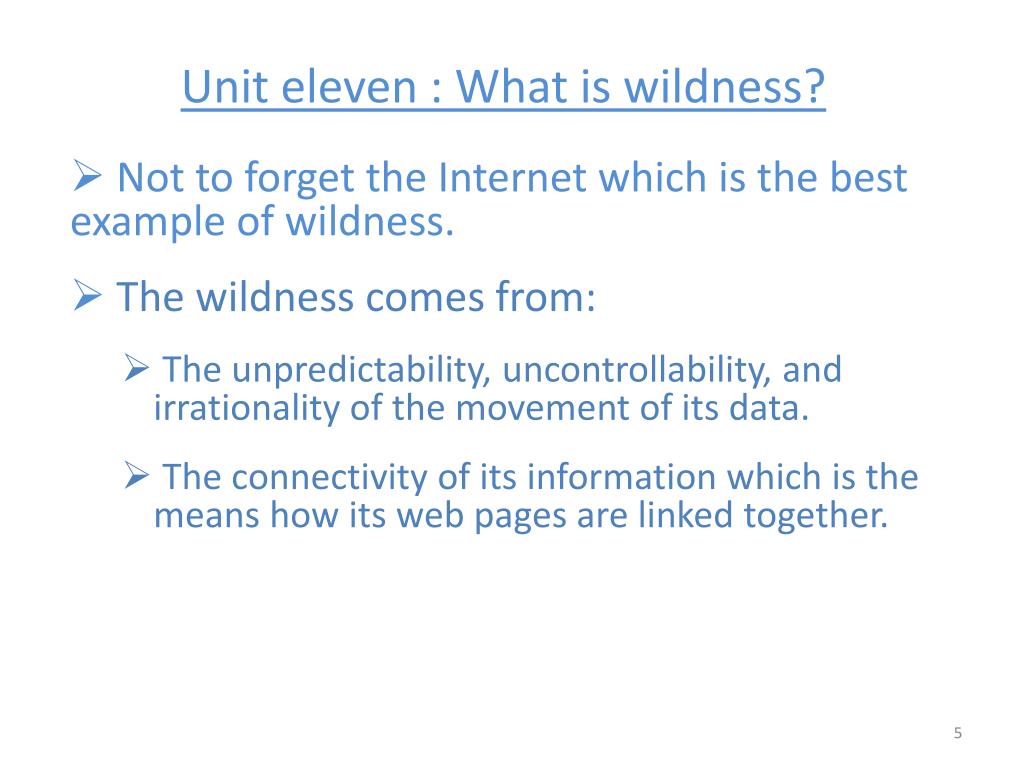 Unit eleven : What is wildness?

➢ Not to forget the Internet which is the best example of wildness.

➢ The wildness comes from:

➢ The unpredictability, uncontrollability, and irrationality of the movement of its data.

➢ The connectivity of its information which is the means how its web pages are linked together.

5